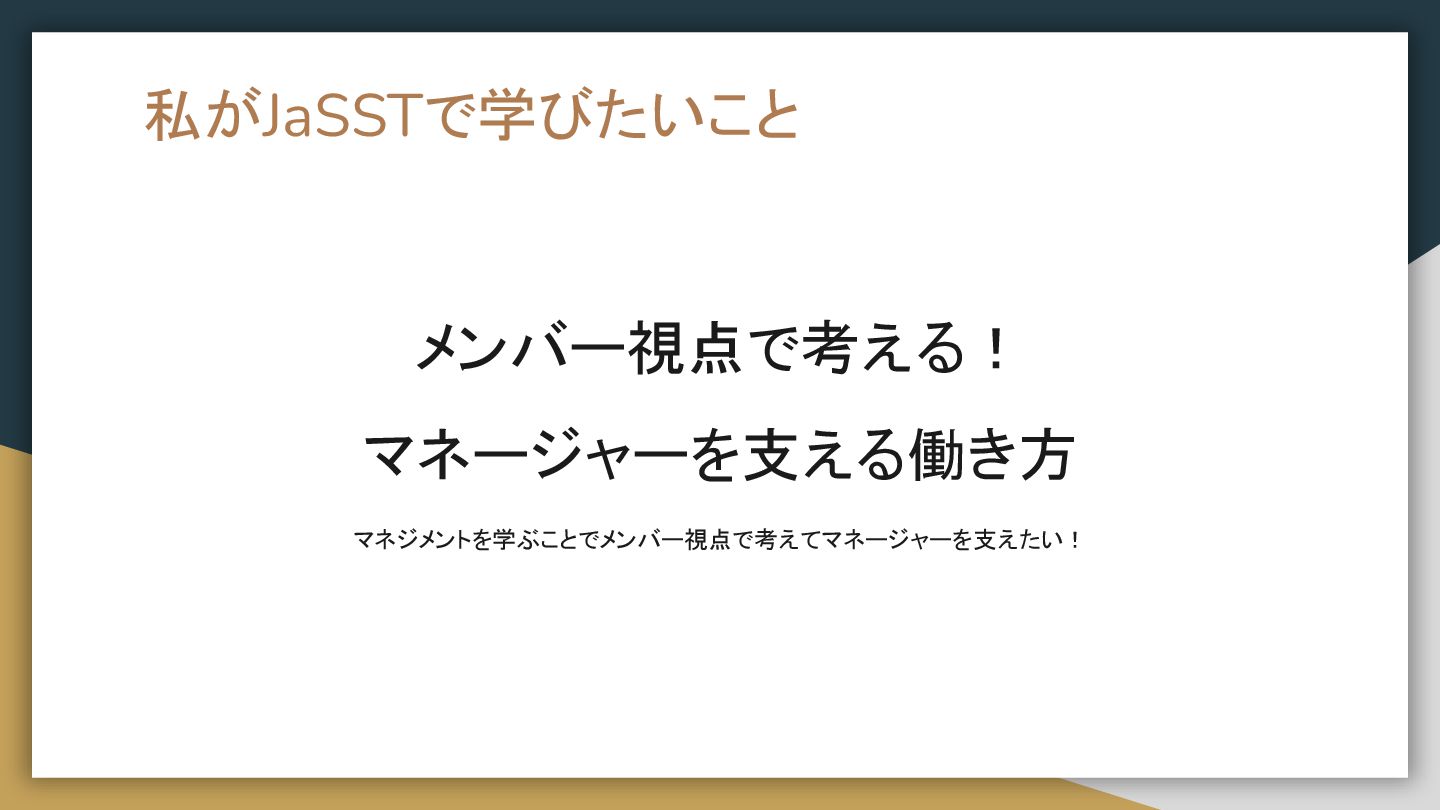 私がJaSSTで学びたいこと

メンバー視点で考える！
マネージャーを支える働き方

マネジメントを学ぶことでメンバー視点で考えてマネージャーを支えたい！